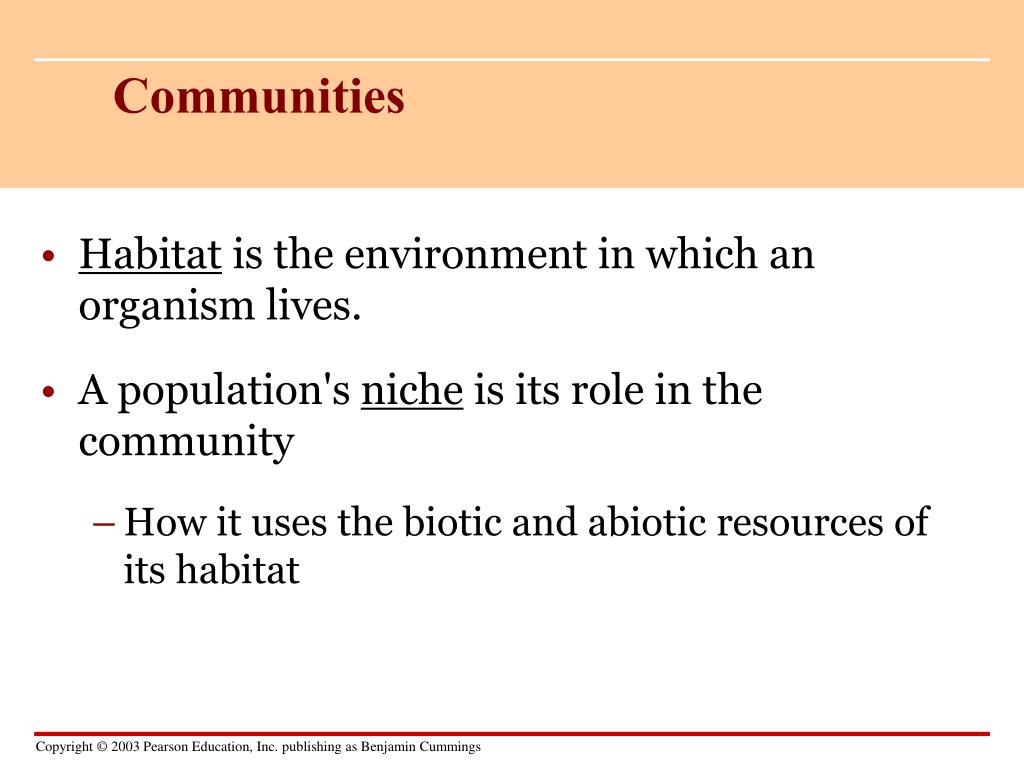 Communities

• Habitat is the environment in which an organism lives.

• A population's niche is its role in the community

– How it uses the biotic and abiotic resources of its habitat

Copyright © 2003 Pearson Education, Inc. publishing as Benjamin Cummings